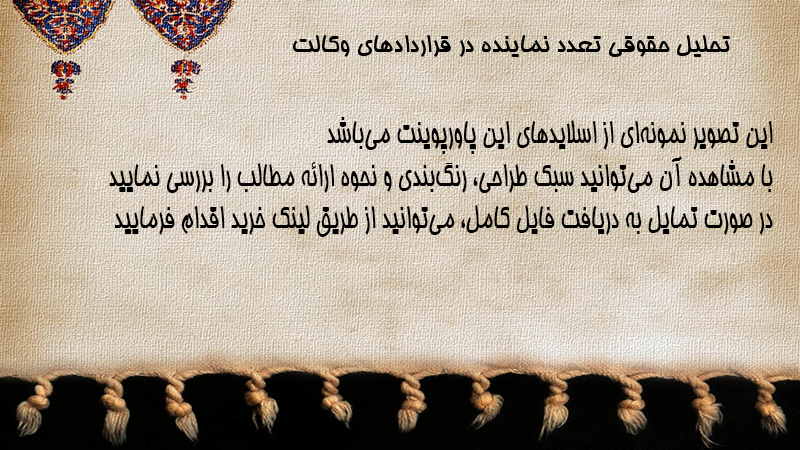 تحلیل حقوقی تعدد نماینده در قراردادهای وکالت

این تصویر نمونه‌ای از اسلایدهای این پاورپوینت می‌باشد
با مشاهده آن می‌توانید سبک طراحی، رنگ‌بندی و نحوه ارائه مطالب را بررسی نمایید
در صورت تمایل به دریافت فایل کامل، می‌توانید از طریق لینک خرید اقدام فرمایید